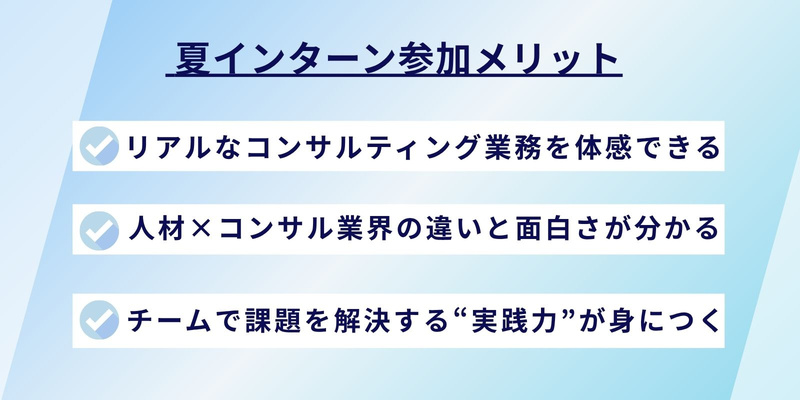 夏インターン参加メリット

リアルなコンサルティング業務を体感できる

人材×コンサル業界の違いと面白さが分かる

チームで課題を解決する“実践力”が身につく